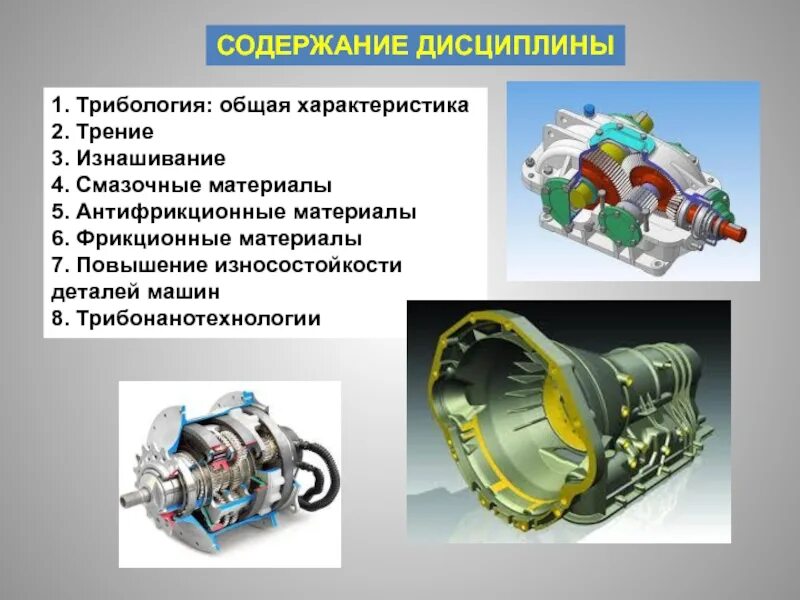 СОДЕРЖАНИЕ ДИСЦИПЛИНЫ

1. Трибология: общая характеристика
2. Трение
3. Изнашивание
4. Смазочные материалы
5. Антифрикционные материалы
6. Фрикционные материалы
7. Повышение износостойкости деталей машин
8. Трибонанотехнологии